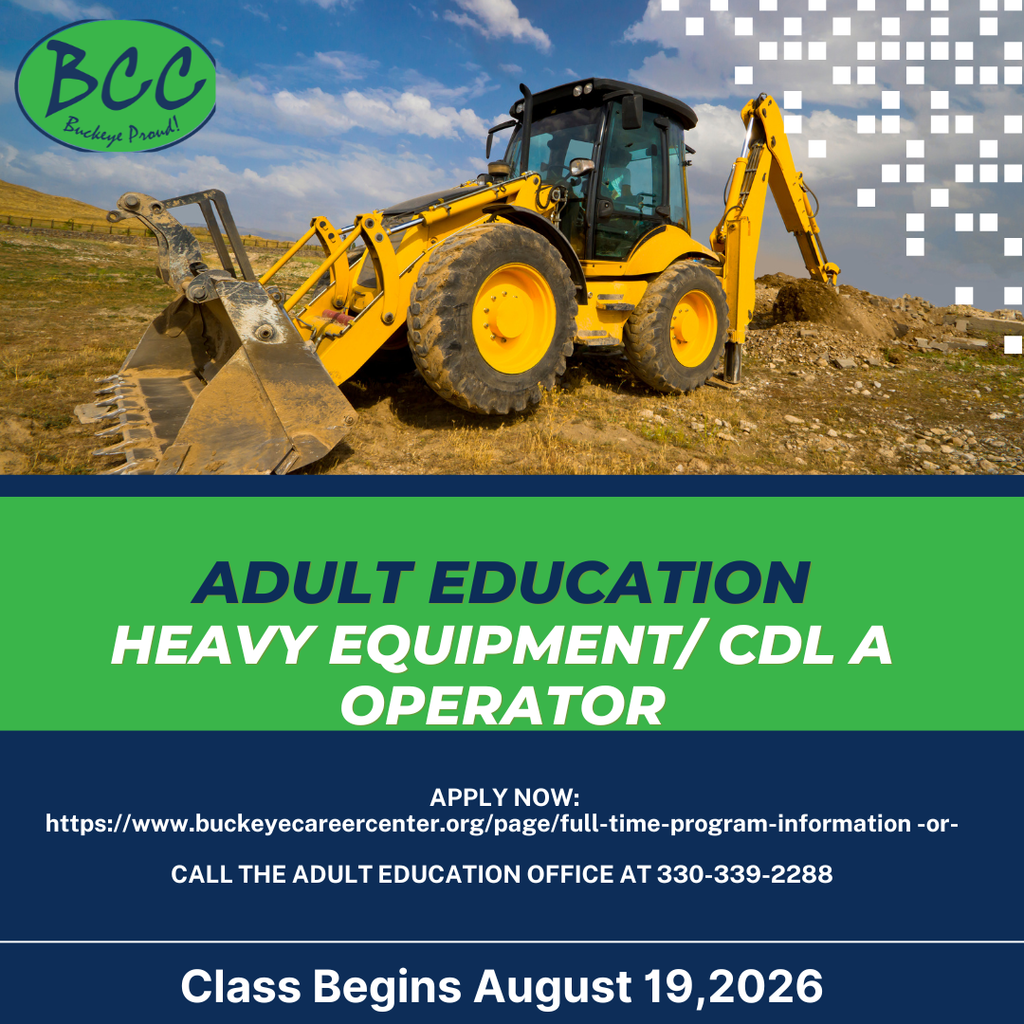 BCC
Buckeye Proud!

ADULT EDUCATION
HEAVY EQUIPMENT/ CDL A OPERATOR

APPLY NOW:
https://www.buckeyecareercenter.org/page/full-time-program-information -or-

CALL THE ADULT EDUCATION OFFICE AT 330-339-2288

Class Begins August 19,2026